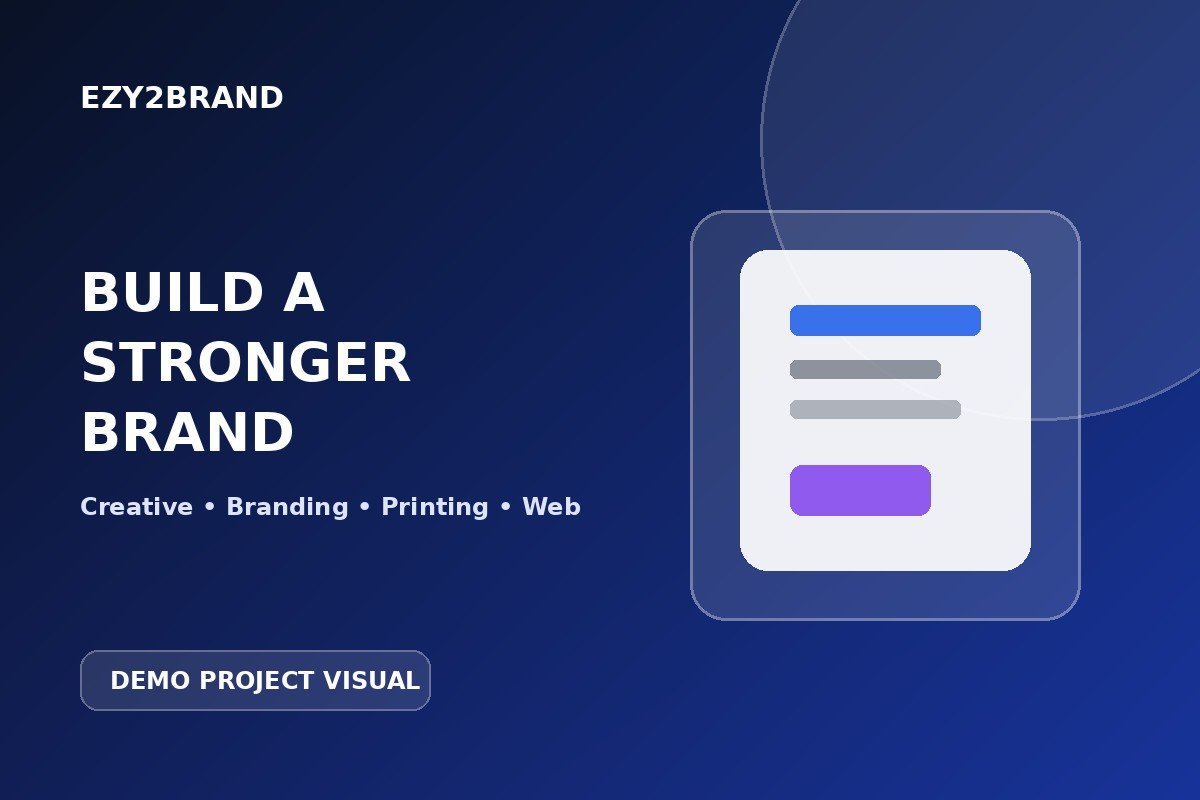 EZY2BRAND

BUILD A STRONGER BRAND

Creative • Branding • Printing • Web

DEMO PROJECT VISUAL